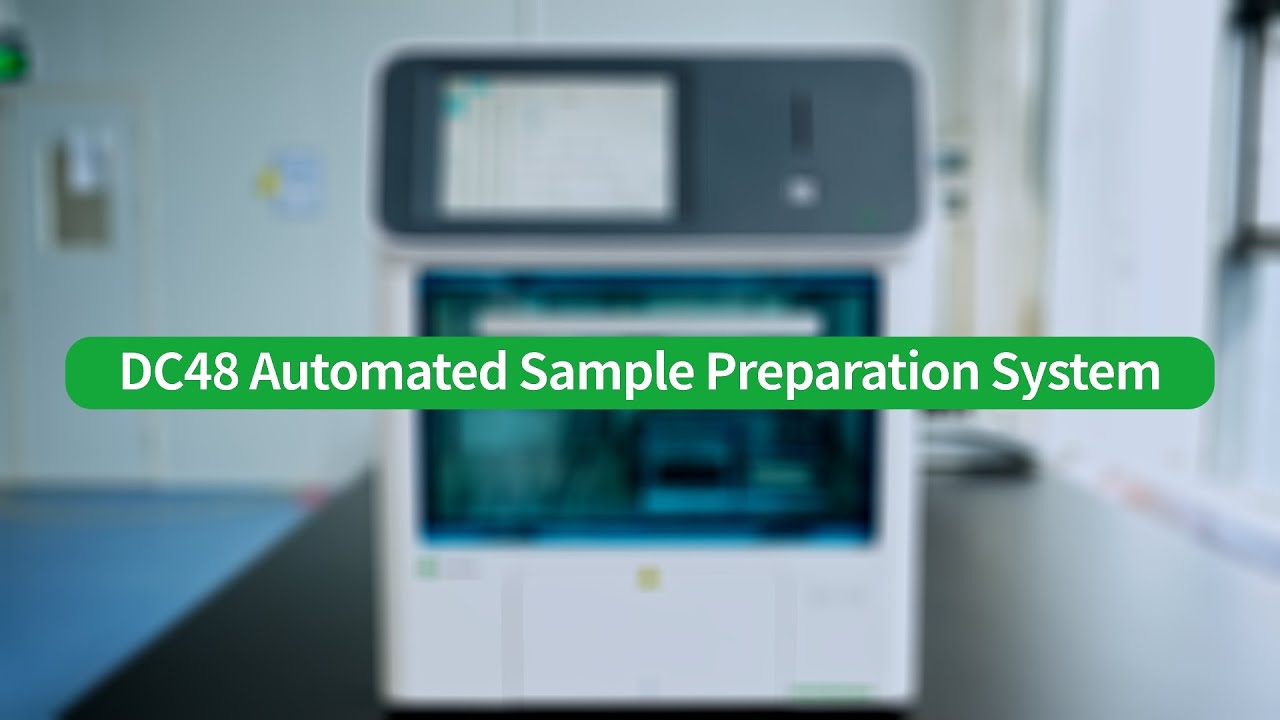 DC48 Automated Sample Preparation System